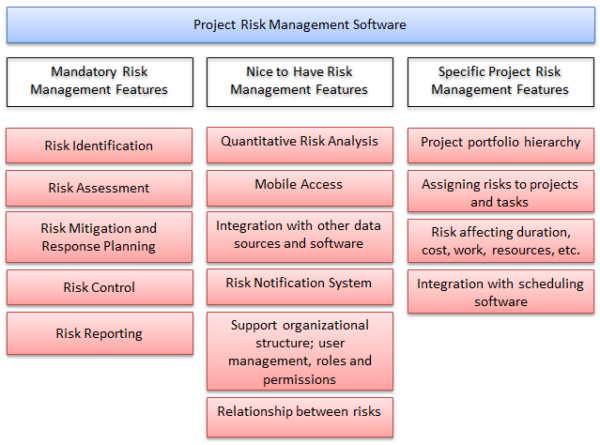 Project Risk Management Software

Mandatory Risk Management Features

Risk Identification

Risk Assessment

Risk Mitigation and Response Planning

Risk Control

Risk Reporting

Nice to Have Risk Management Features

Quantitative Risk Analysis

Mobile Access

Integration with other data sources and software

Risk Notification System

Support organizational structure; user management, roles and permissions

Relationship between risks

Specific Project Risk Management Features

Project portfolio hierarchy

Assigning risks to projects and tasks

Risk affecting duration, cost, work, resources, etc.

Integration with scheduling software